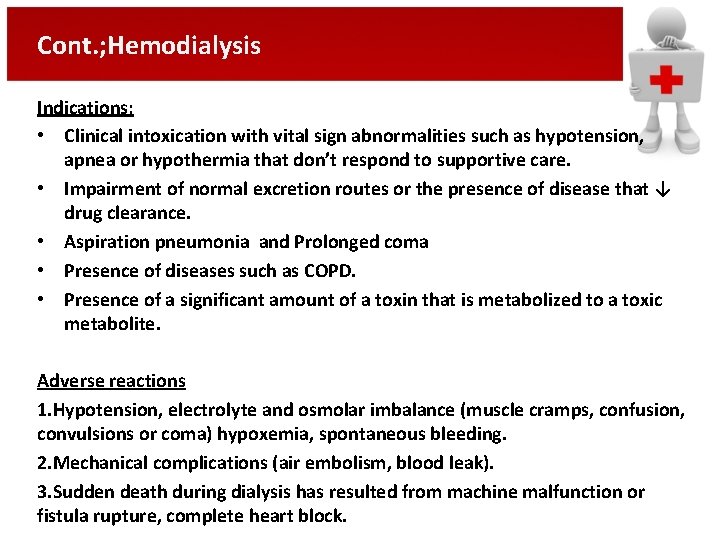 Cont.;Hemodialysis

Indications:

• Clinical intoxication with vital sign abnormalities such as hypotension, apnea or hypothermia that don't respond to supportive care.
• Impairment of normal excretion routes or the presence of disease that ↓ drug clearance.
• Aspiration pneumonia and Prolonged coma
• Presence of diseases such as COPD.
• Presence of a significant amount of a toxin that is metabolized to a toxic metabolite.

Adverse reactions

1.Hypotension, electrolyte and osmolar imbalance (muscle cramps, confusion, convulsions or coma) hypoxemia, spontaneous bleeding.

2.Mechanical complications (air embolism, blood leak).

3.Sudden death during dialysis has resulted from machine malfunction or fistula rupture, complete heart block.